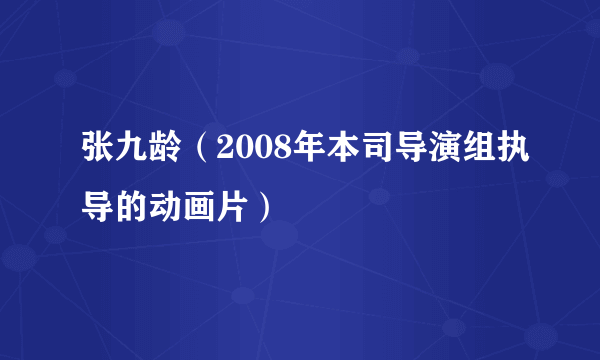 张九龄（2008年本司导演组执导的动画片）